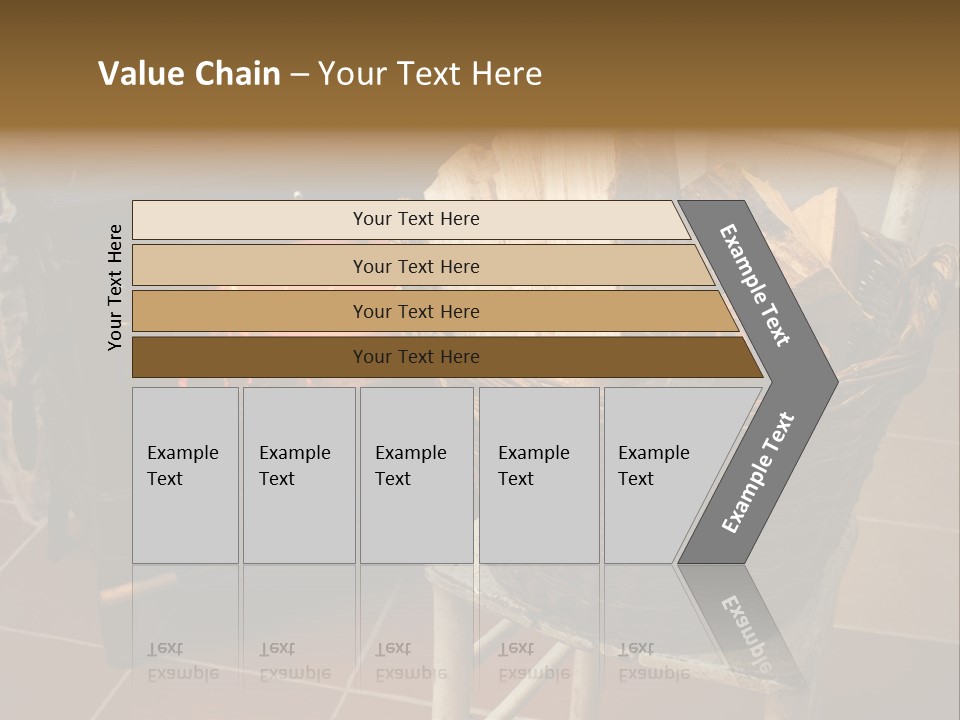 Value Chain – Your Text Here

Your Text Here

Your Text Here

Your Text Here

Your Text Here

Your Text Here

Example Text

Example Text

Example Text

Example Text

Example Text

Example Text

Example Text